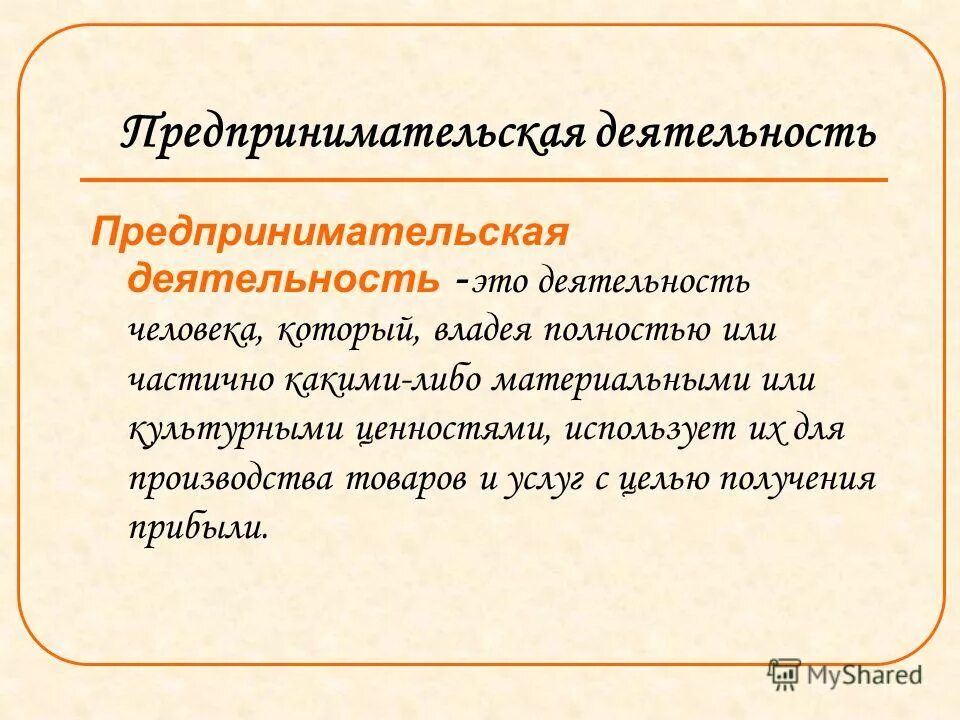 Предпринимательская деятельность

Предпринимательская деятельность -это деятельность человека, который, владея полностью или частично какими-либо материальными или культурными ценностями, использует их для производства товаров и услуг с целью получения прибыли.

MyShared